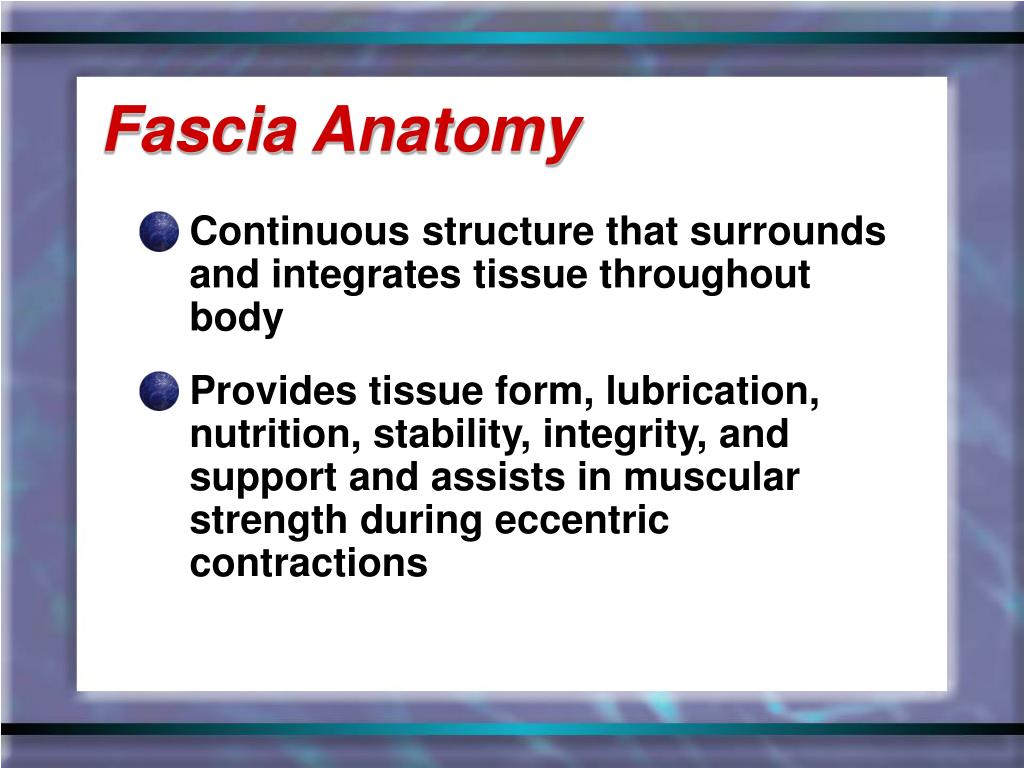 Fascia Anatomy

Continuous structure that surrounds and integrates tissue throughout body

Provides tissue form, lubrication, nutrition, stability, integrity, and support and assists in muscular strength during eccentric contractions